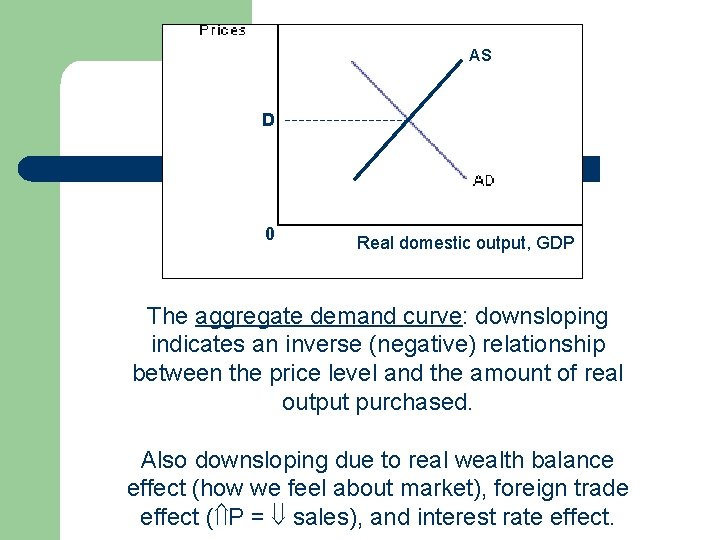 Prices

AS

D

AD

0

Real domestic output, GDP

The aggregate demand curve: downsloping indicates an inverse (negative) relationship between the price level and the amount of real output purchased.

Also downsloping due to real wealth balance effect (how we feel about market), foreign trade effect ($\Uparrow$P = $\Downarrow$ sales), and interest rate effect.